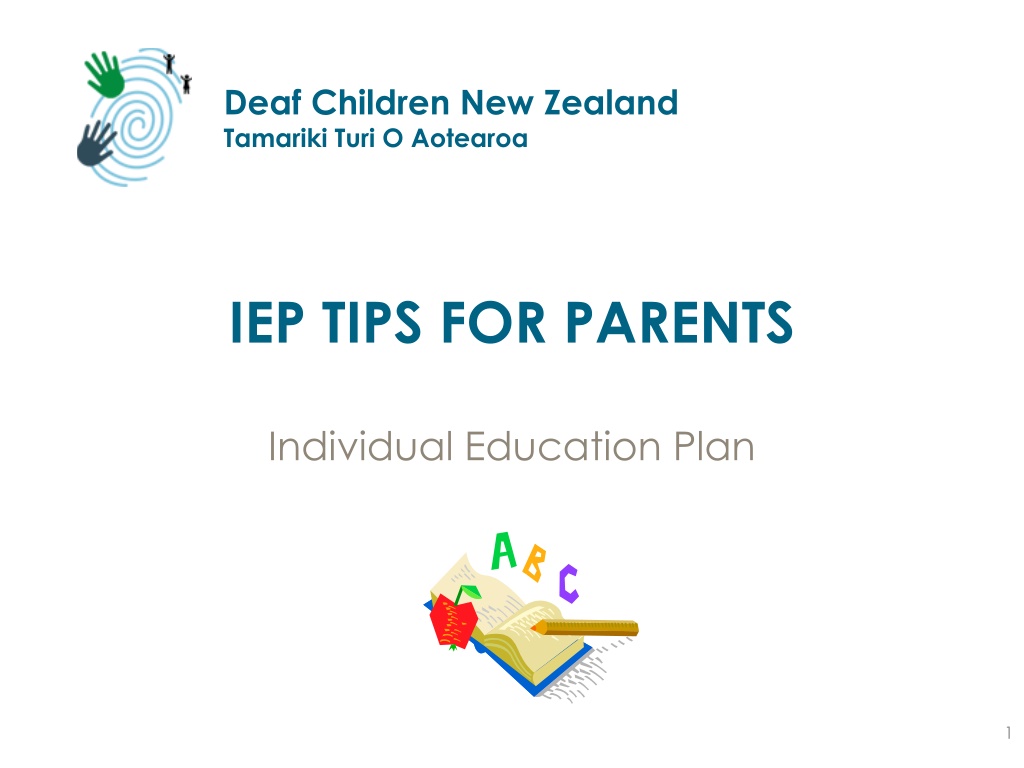 Deaf Children New Zealand
Tamariki Turi O Aotearoa

IEP TIPS FOR PARENTS

Individual Education Plan

A B C

1